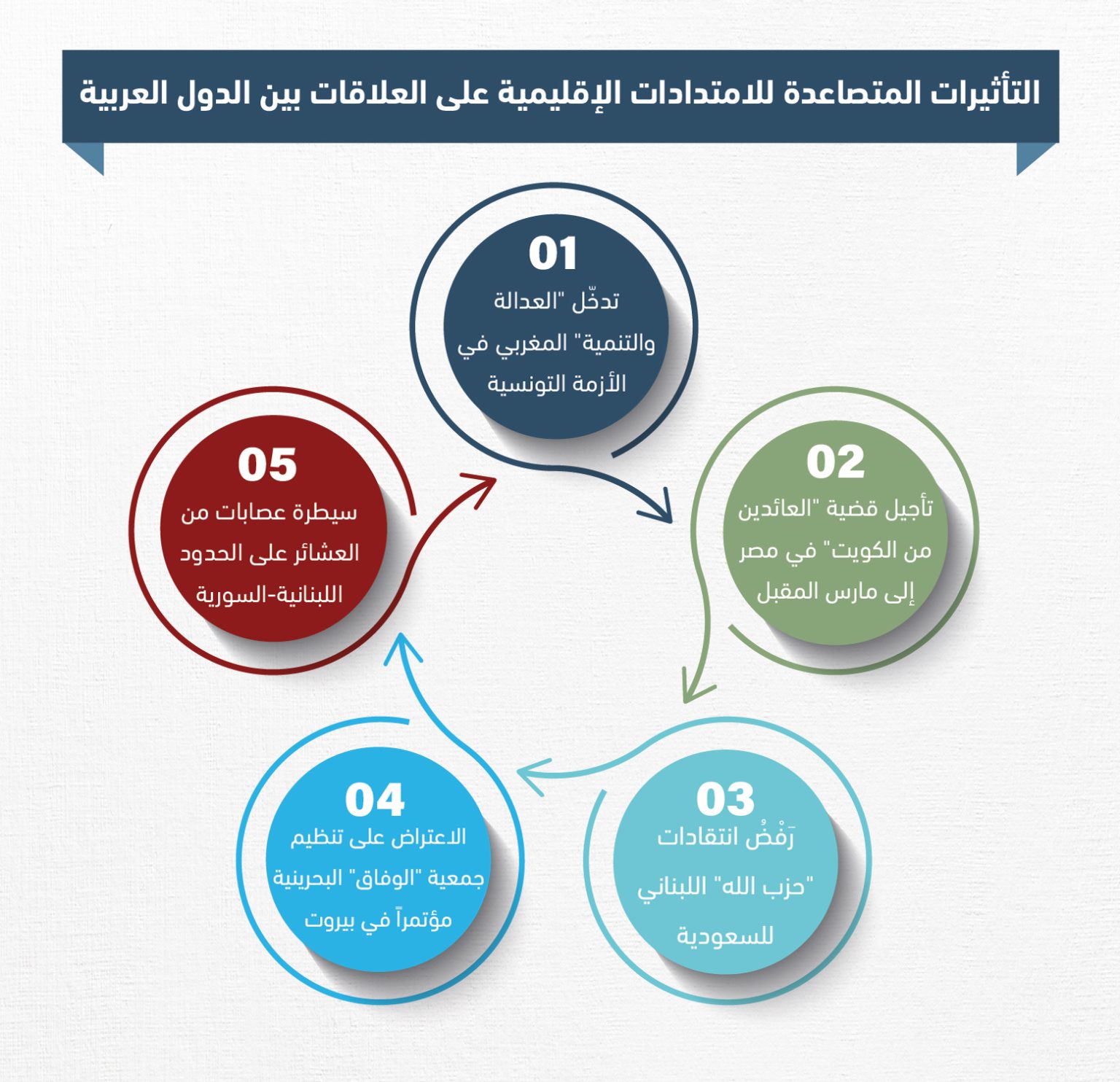 التأثيرات المتصاعدة للامتدادات الإقليمية على العلاقات بين الدول العربية

01
تدخّل "العدالة والتنمية" المغربي في الأزمة التونسية

02
تأجيل قضية "العائدين من الكويت" في مصر إلى مارس المقبل

03
رَفْضُ انتقادات "حزب الله" اللبناني للسعودية

04
الاعتراض على تنظيم جمعية "الوفاق" البحرينية مؤتمراً في بيروت

05
سيطرة عصابات من العشائر على الحدود اللبنانية-السورية